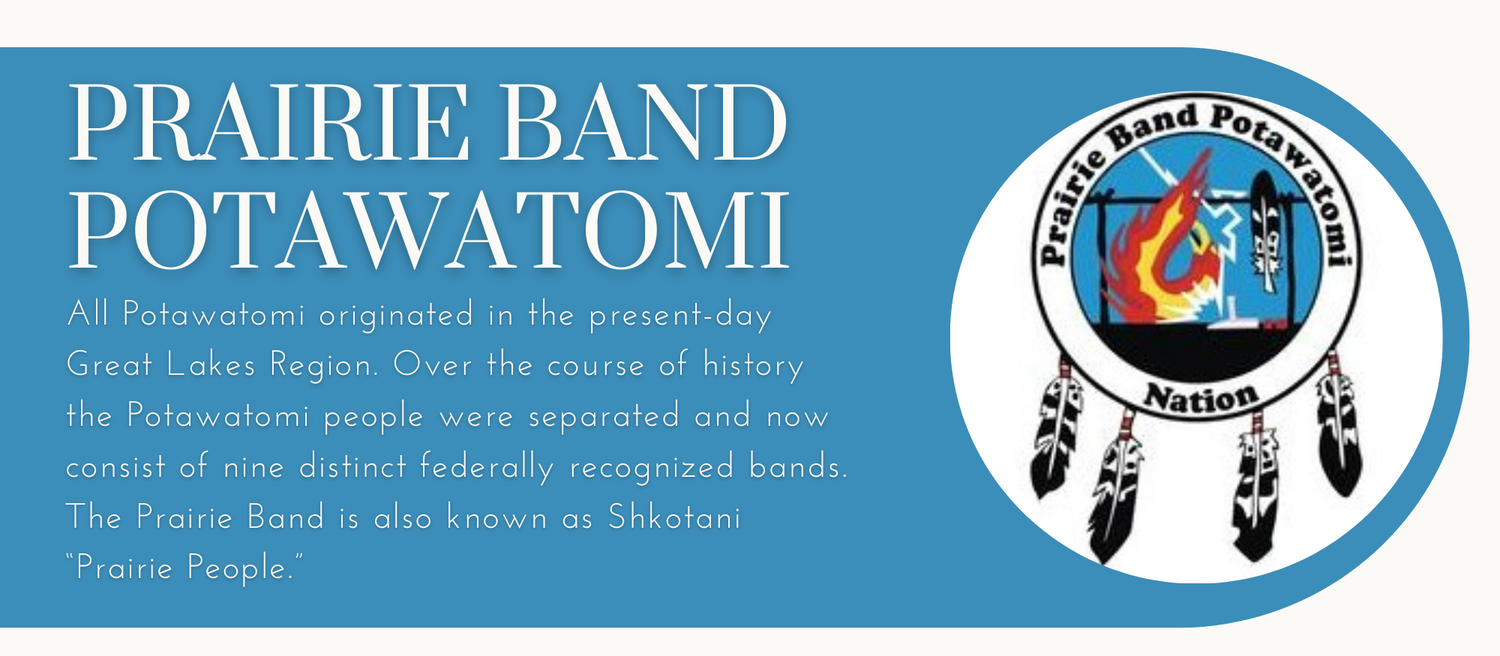 PRAIRIE BAND POTAWATOMI

All Potawatomi originated in the present-day Great Lakes Region. Over the course of history the Potawatomi people were separated and now consist of nine distinct federally recognized bands. The Prairie Band is also known as Shkotani "Prairie People."

Prairie Band Potawatomi

Nation